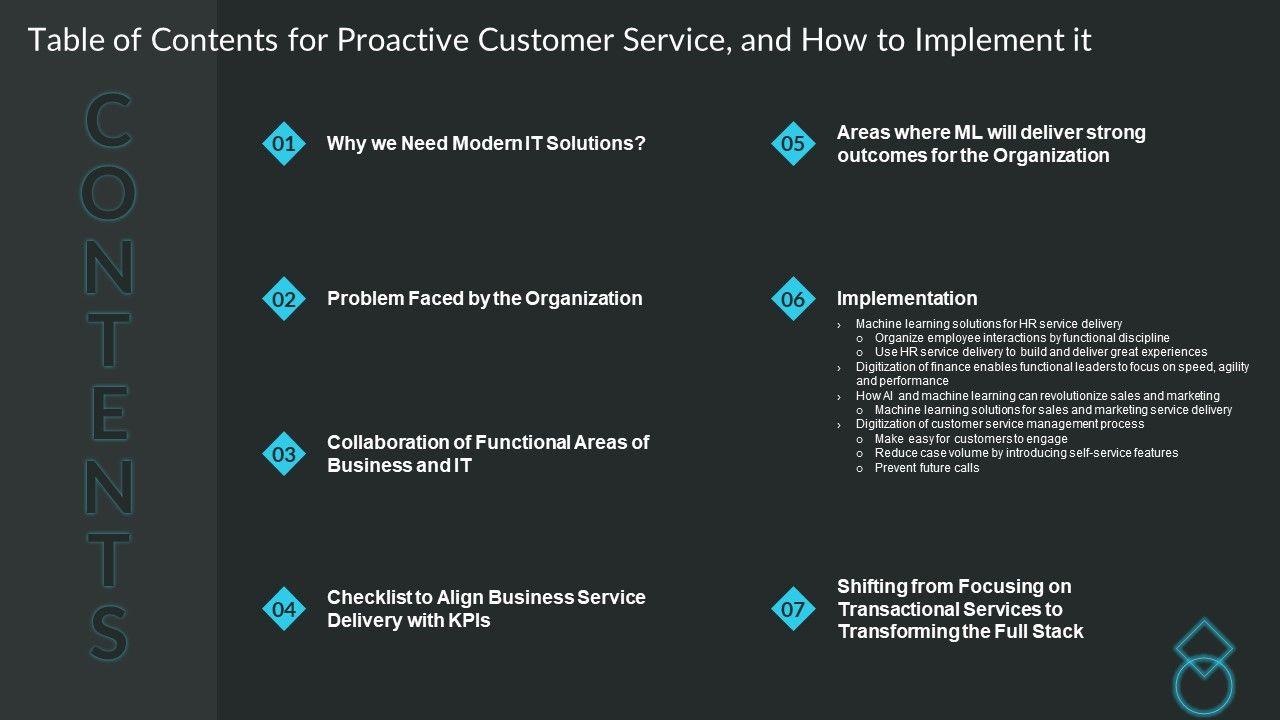 Table of Contents for Proactive Customer Service, and How to Implement it

CONTENTS

01 Why we Need Modern IT Solutions?

02 Problem Faced by the Organization

03 Collaboration of Functional Areas of Business and IT

04 Checklist to Align Business Service Delivery with KPIs

05 Areas where ML will deliver strong outcomes for the Organization

06 Implementation

› Machine learning solutions for HR service delivery
o Organize employee interactions by functional discipline
o Use HR service delivery to build and deliver great experiences
› Digitization of finance enables functional leaders to focus on speed, agility and performance
› How AI and machine learning can revolutionize sales and marketing
o Machine learning solutions for sales and marketing service delivery
› Digitization of customer service management process
o Make easy for customers to engage
o Reduce case volume by introducing self-service features
o Prevent future calls

07 Shifting from Focusing on Transactional Services to Transforming the Full Stack